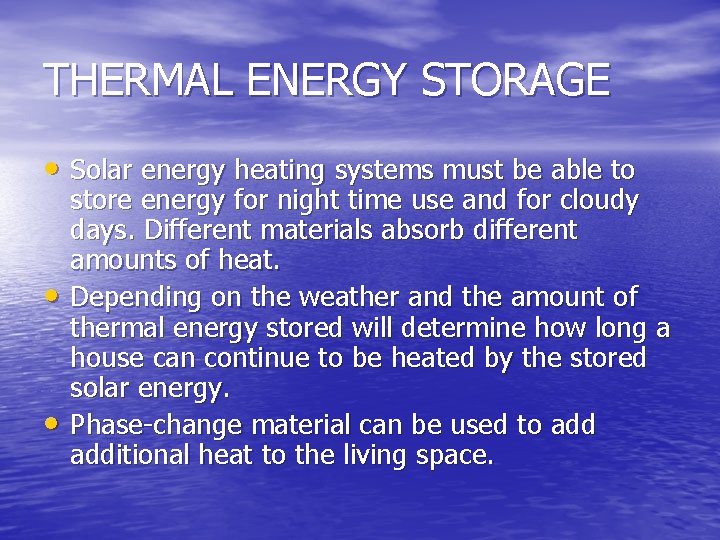 THERMAL ENERGY STORAGE

• Solar energy heating systems must be able to store energy for night time use and for cloudy days. Different materials absorb different amounts of heat.
• Depending on the weather and the amount of thermal energy stored will determine how long a house can continue to be heated by the stored solar energy.
• Phase-change material can be used to add additional heat to the living space.